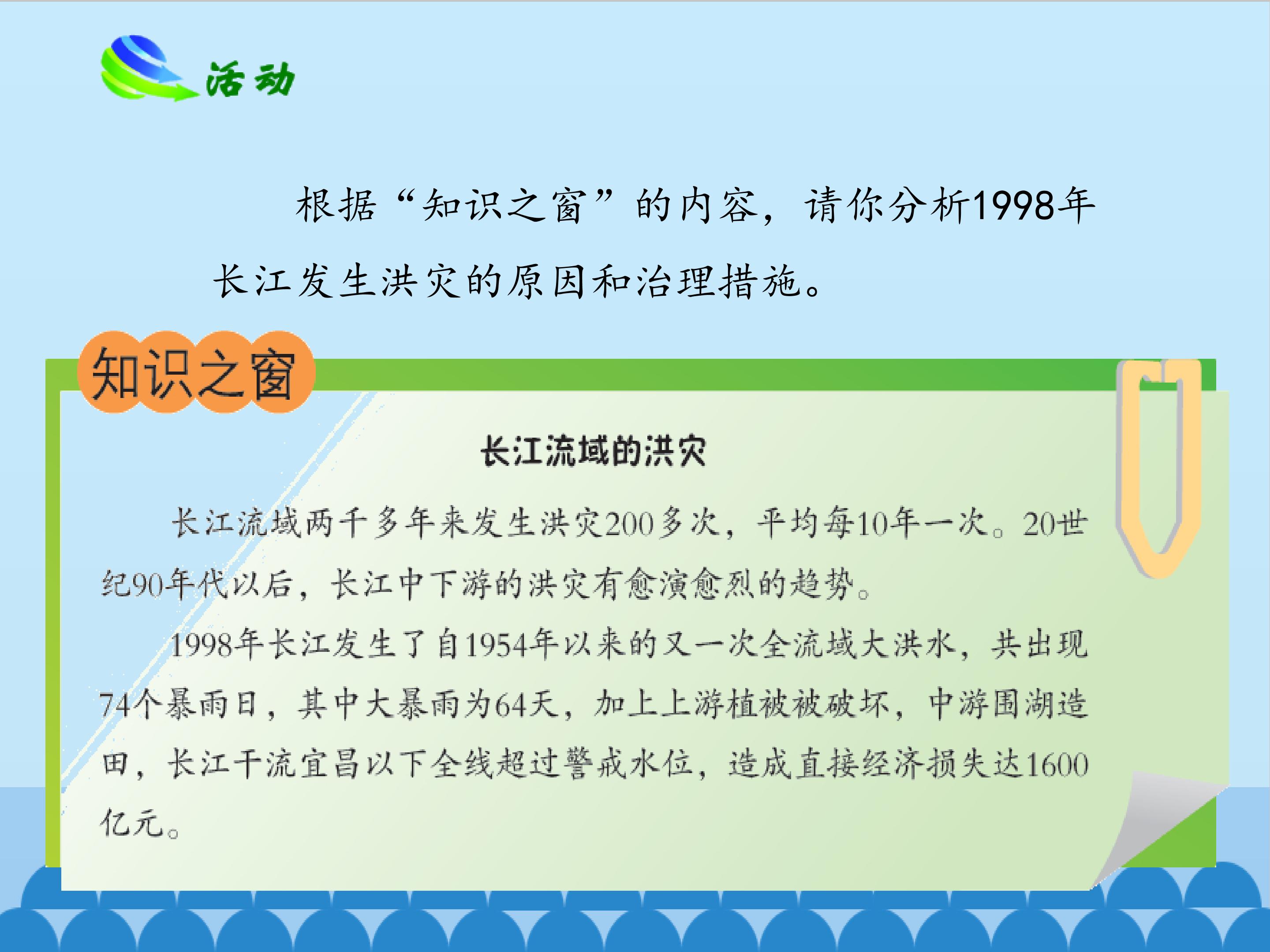 活动

根据“知识之窗”的内容，请你分析1998年长江发生洪灾的原因和治理措施。

知识之窗

长江流域的洪灾

长江流域两千多年来发生洪灾200多次，平均每10年一次。20世纪90年代以后，长江中下游的洪灾有愈演愈烈的趋势。

1998年长江发生了自1954年以来的又一次全流域大洪水，共出现74个暴雨日，其中大暴雨为64天，加上上游植被被破坏，中游围湖造田，长江干流宜昌以下全线超过警戒水位，造成直接经济损失达1600亿元。